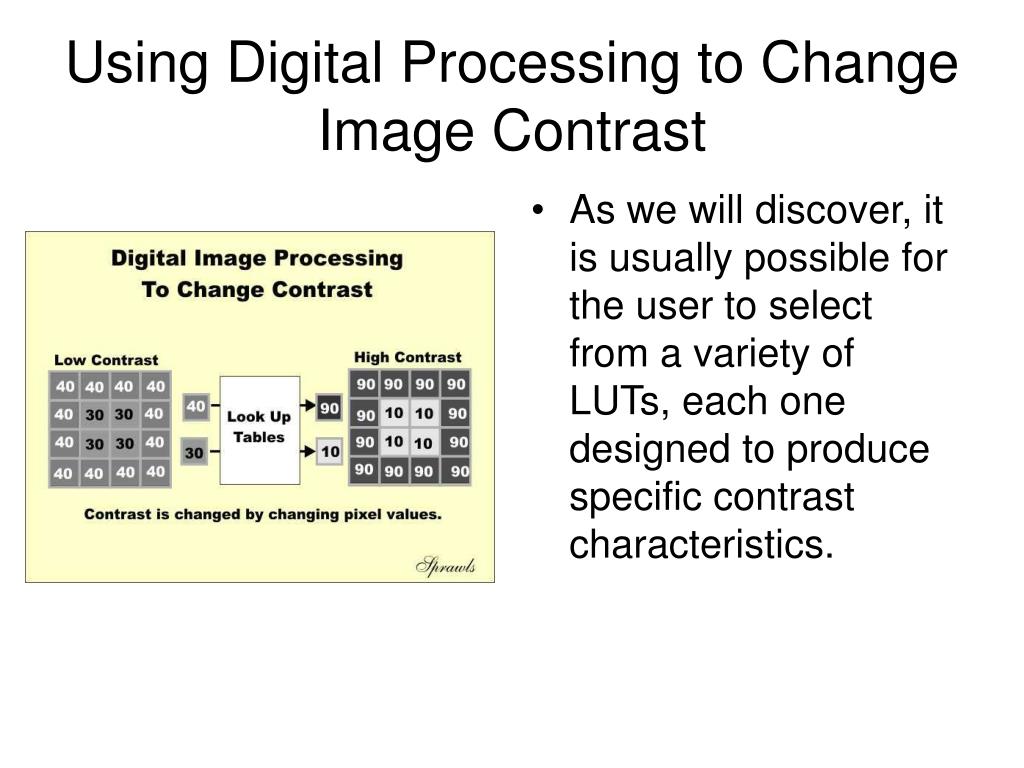 Using Digital Processing to Change Image Contrast

Digital Image Processing
To Change Contrast

Low Contrast

| 40 | 40 | 40 | 40 |
|---|---|---|---|
| 40 | 30 | 30 | 40 |
| 40 | 30 | 30 | 40 |
| 40 | 40 | 40 | 40 |

40

30

Look Up Tables

90

10

High Contrast

| 90 | 90 | 90 | 90 |
|---|---|---|---|
| 90 | 10 | 10 | 90 |
| 90 | 10 | 10 | 90 |
| 90 | 90 | 90 | 90 |

Contrast is changed by changing pixel values.

Sprawls

• As we will discover, it is usually possible for the user to select from a variety of LUTs, each one designed to produce specific contrast characteristics.